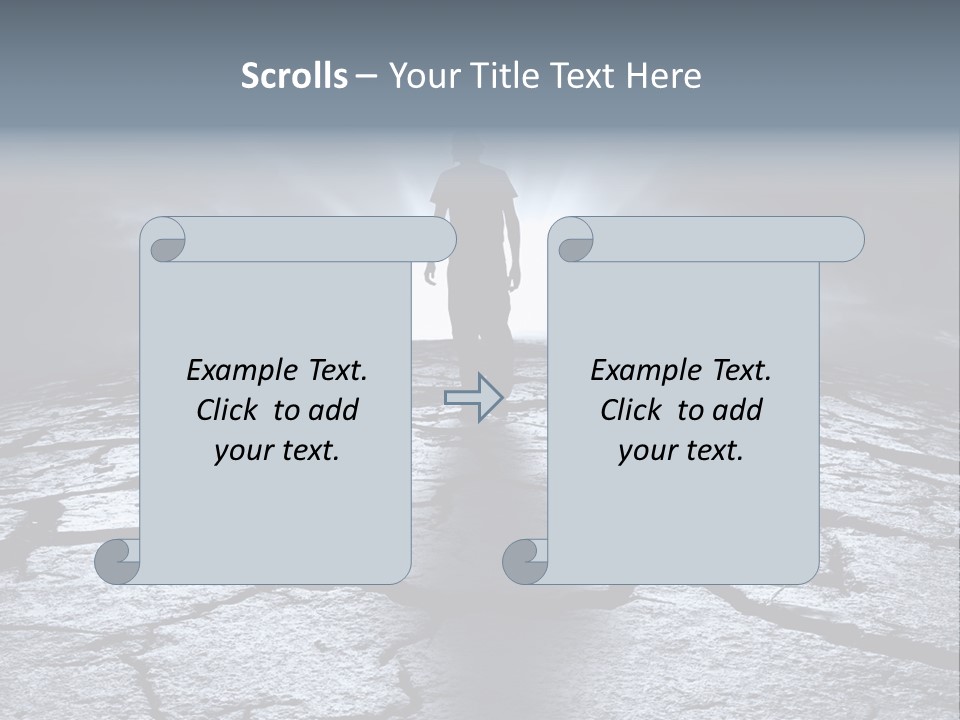 Scrolls – Your Title Text Here

Example Text. Click to add your text.

Example Text. Click to add your text.